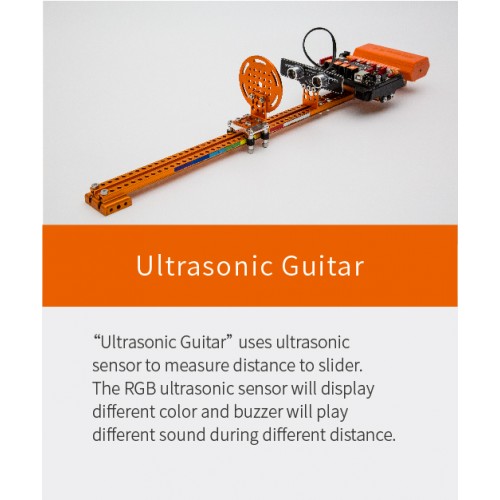 Ultrasonic Guitar

“Ultrasonic Guitar” uses ultrasonic sensor to measure distance to slider. The RGB ultrasonic sensor will display different color and buzzer will play different sound during different distance.